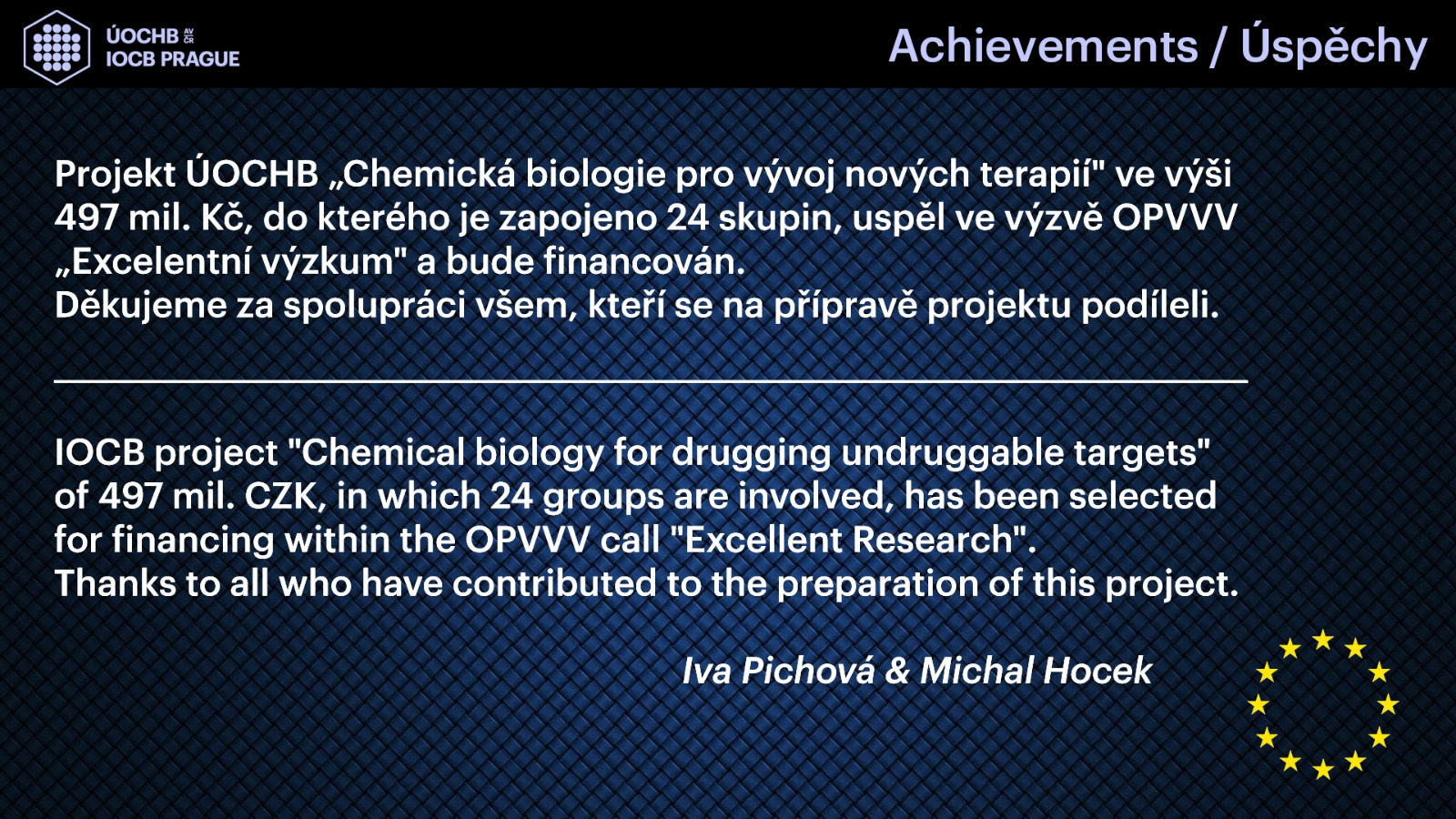 ÚOCHB AV ČR
IOCB PRAGUE

Achievements / Úspěchy

Projekt ÚOCHB „Chemická biologie pro vývoj nových terapií" ve výši 497 mil. Kč, do kterého je zapojeno 24 skupin, uspěl ve výzvě OPVVV „Excelentní výzkum" a bude financován.
Děkujeme za spolupráci všem, kteří se na přípravě projektu podíleli.

IOCB project "Chemical biology for drugging undruggable targets" of 497 mil. CZK, in which 24 groups are involved, has been selected for financing within the OPVVV call "Excellent Research".
Thanks to all who have contributed to the preparation of this project.

Iva Pichová & Michal Hocek